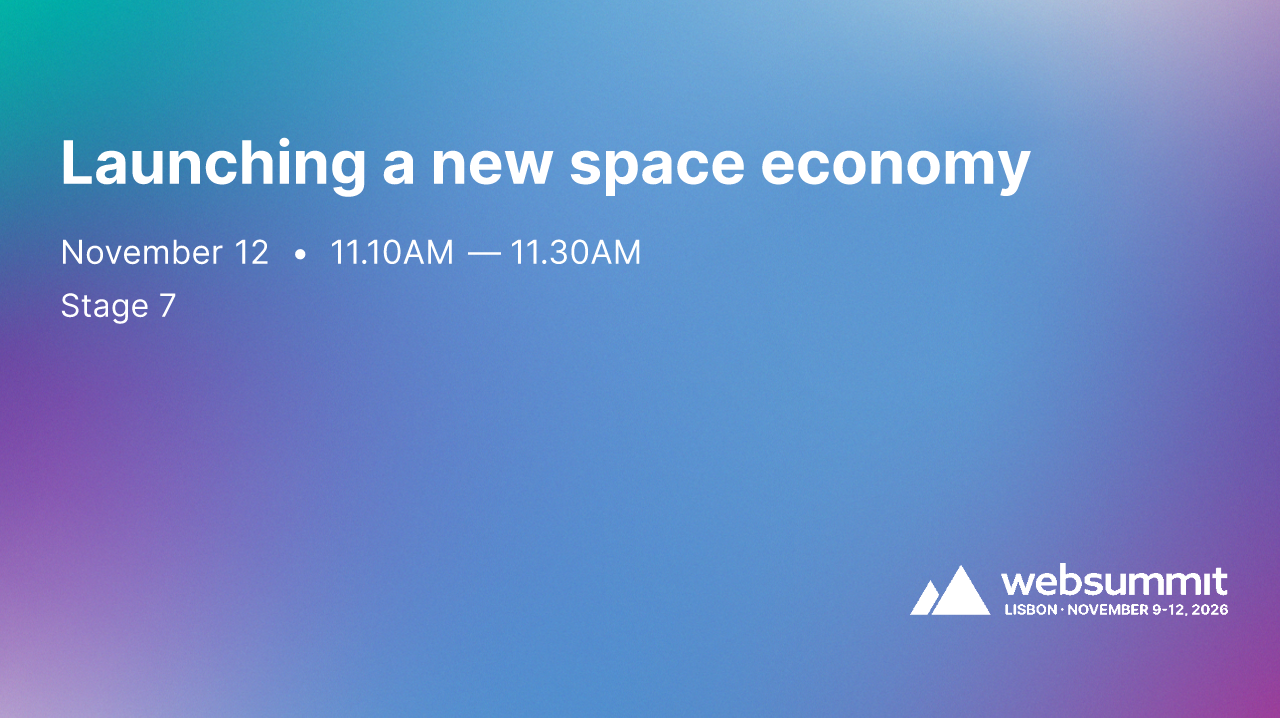 Launching a new space economy

November 12 • 11.10AM — 11.30AM

Stage 7

websummit
LISBON · NOVEMBER 9-12, 2026